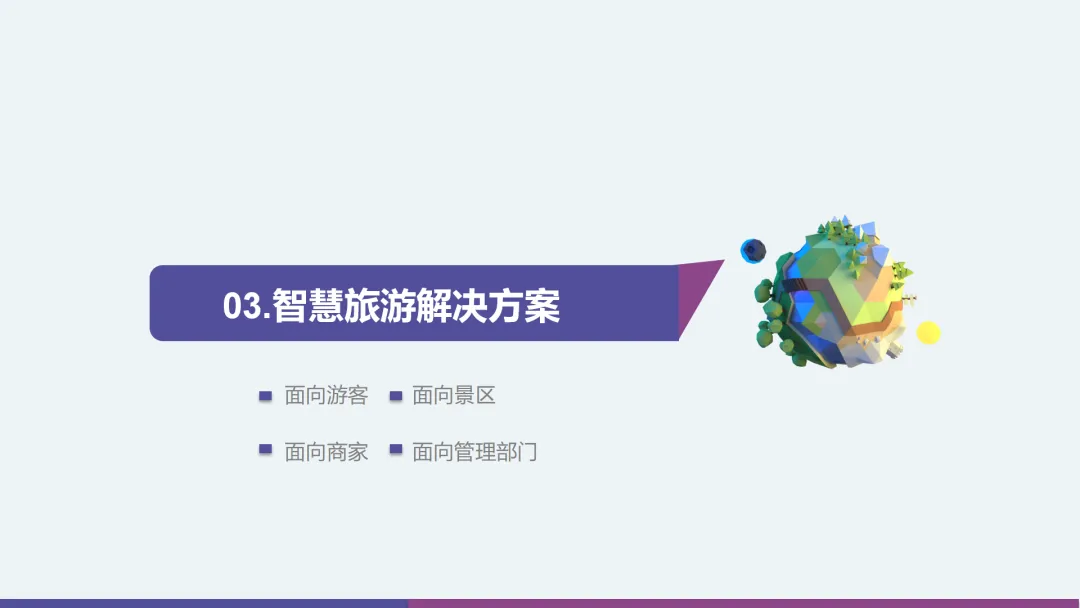 03.智慧旅游解决方案

面向游客 面向景区

面向商家 面向管理部门